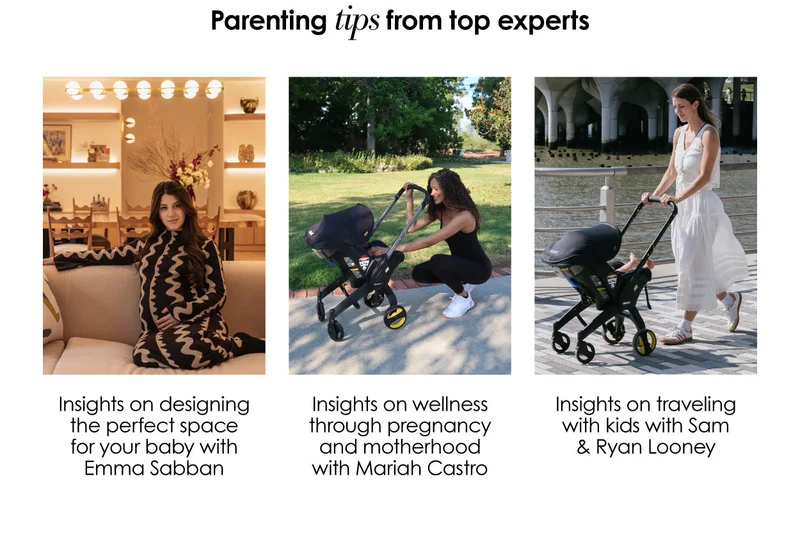 Parenting tips from top experts

Insights on designing the perfect space for your baby with Emma Sabban

Insights on wellness through pregnancy and motherhood with Mariah Castro

Insights on traveling with kids with Sam & Ryan Looney